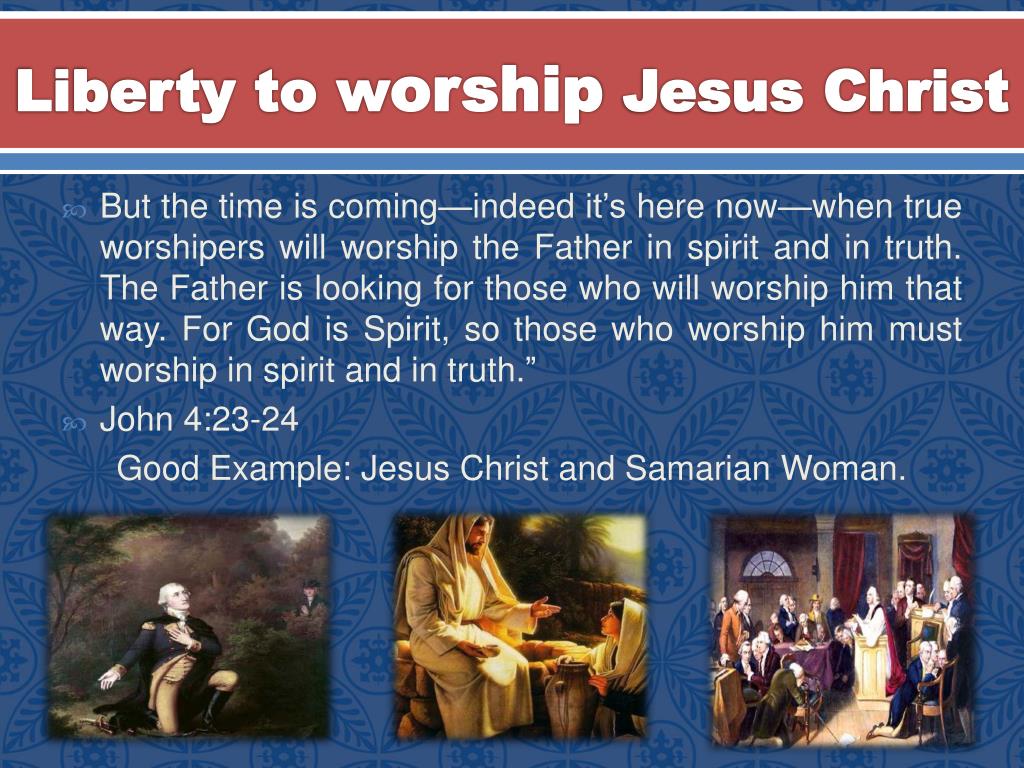 Liberty to worship Jesus Christ

But the time is coming—indeed it's here now—when true worshipers will worship the Father in spirit and in truth. The Father is looking for those who will worship him that way. For God is Spirit, so those who worship him must worship in spirit and in truth."

John 4:23-24

Good Example: Jesus Christ and Samarian Woman.